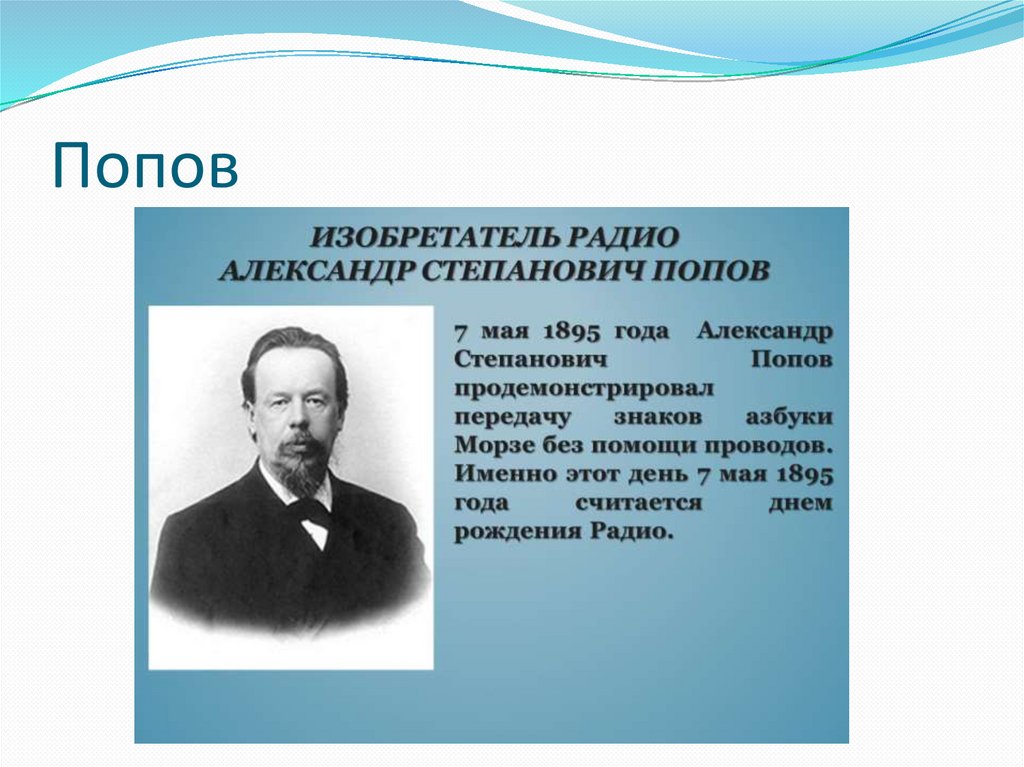 Попов

ИЗОБРЕТАТЕЛЬ РАДИО
АЛЕКСАНДР СТЕПАНОВИЧ ПОПОВ

7 мая 1895 года Александр Степанович Попов продемонстрировал передачу знаков азбуки Морзе без помощи проводов. Именно этот день 7 мая 1895 года считается днем рождения Радио.